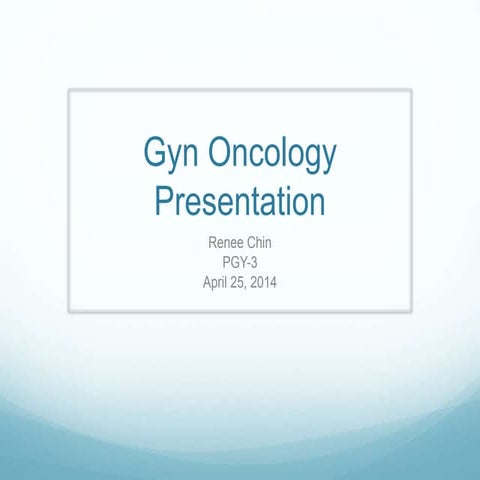 Gyn Oncology Presentation

Renee Chin
PGY-3
April 25, 2014